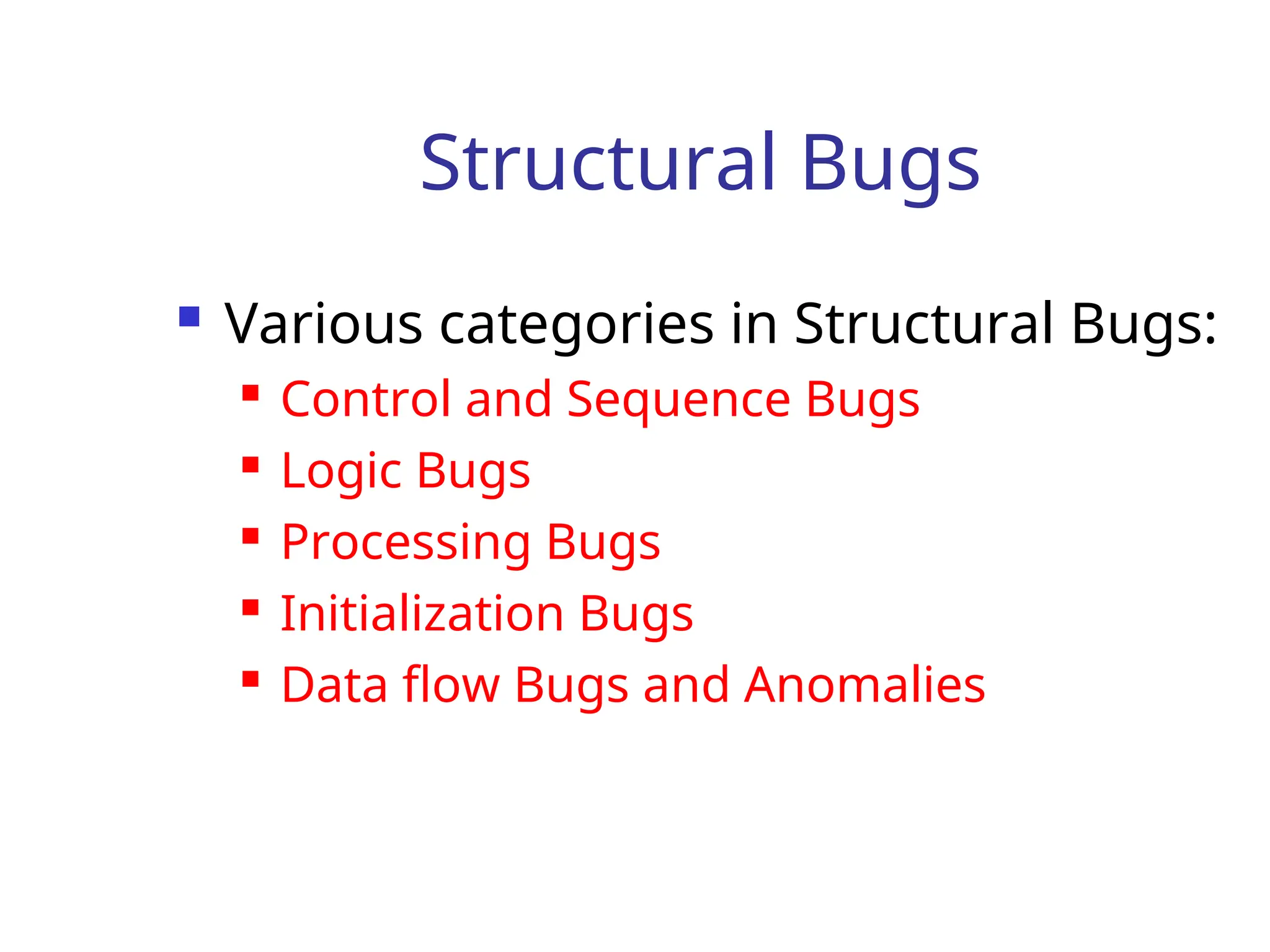 Structural Bugs

- Various categories in Structural Bugs:
  - Control and Sequence Bugs
  - Logic Bugs
  - Processing Bugs
  - Initialization Bugs
  - Data flow Bugs and Anomalies